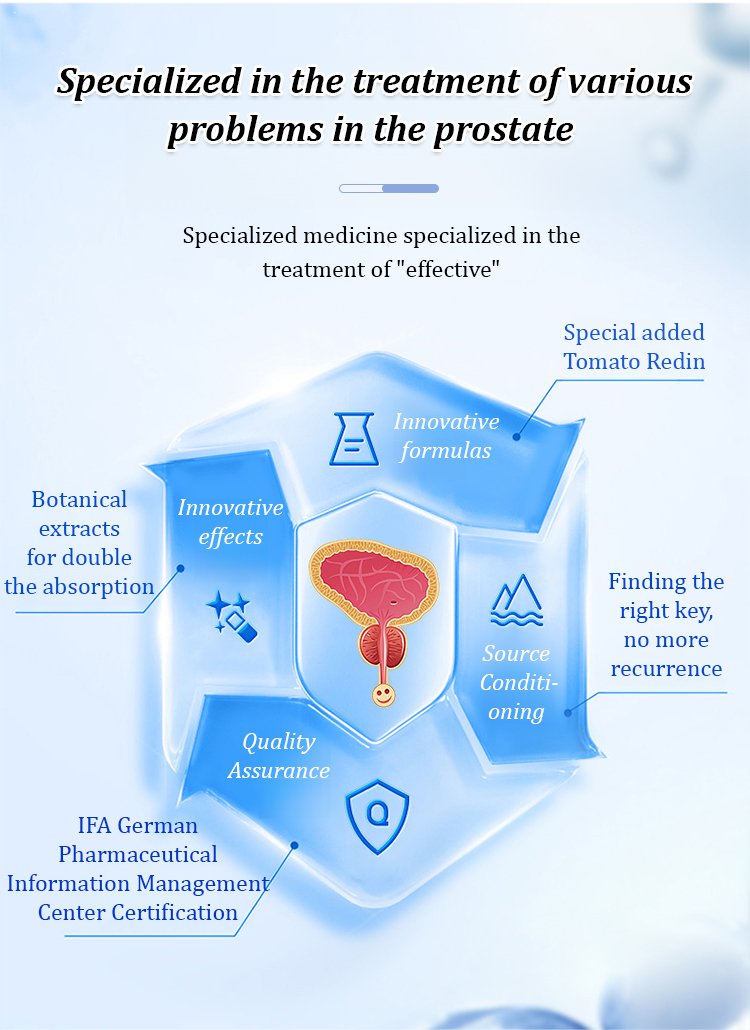 Specialized in the treatment of various problems in the prostate

Specialized medicine specialized in the treatment of "effective"

Special added Tomato Redin

Innovative formulas

Botanical extracts for double the absorption

Innovative effects

Finding the right key, no more recurrence

Source Conditioning

Quality Assurance

Q

IFA German Pharmaceutical Information Management Center Certification